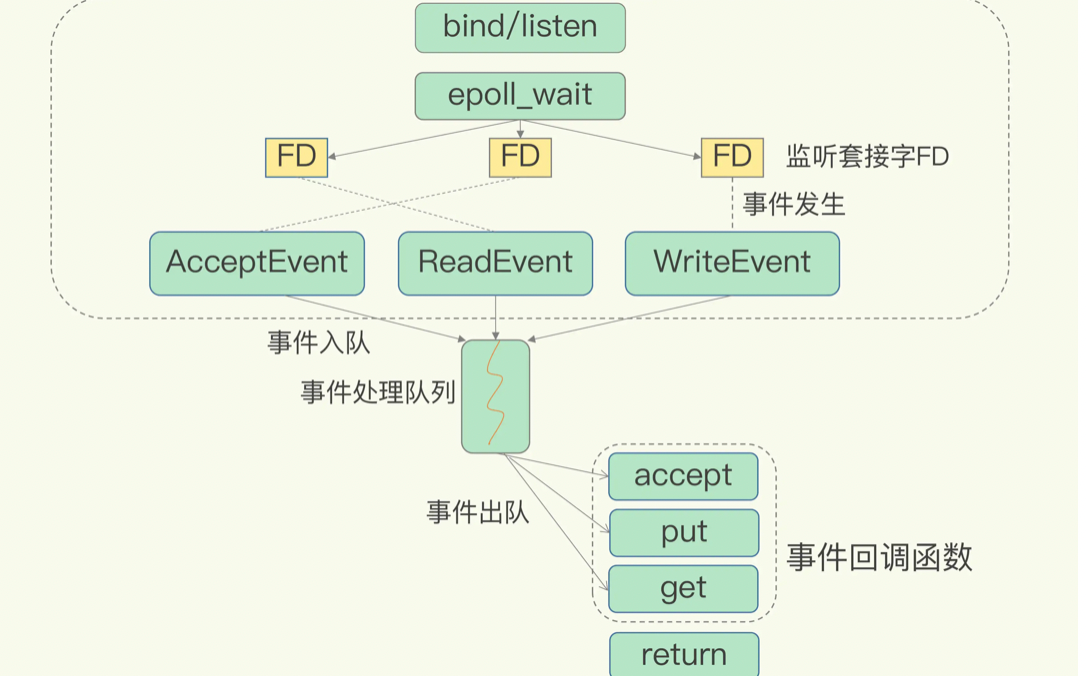 bind/listen

epoll_wait

FD

FD

FD

监听套接字FD

事件发生

AcceptEvent

ReadEvent

WriteEvent

事件入队

事件处理队列

事件出队

accept

put

get

事件回调函数

return